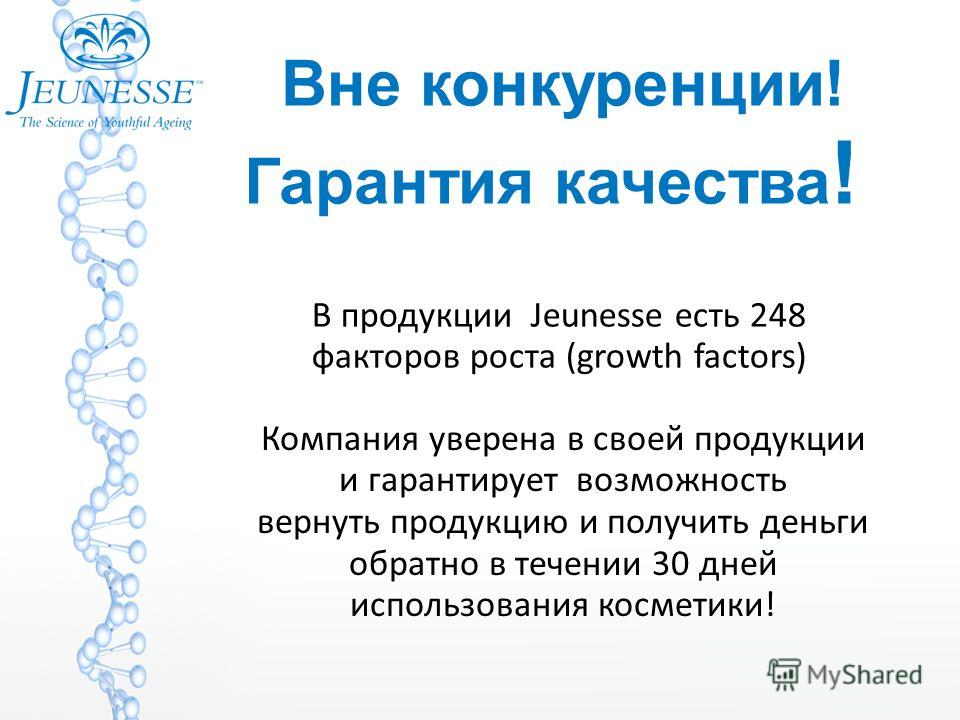 JEUNESSE™
The Science of Youthful Ageing

Вне конкуренции!
Гарантия качества!

В продукции Jeunesse есть 248 факторов роста (growth factors)

Компания уверена в своей продукции и гарантирует возможность вернуть продукцию и получить деньги обратно в течении 30 дней использования косметики!

MyShared